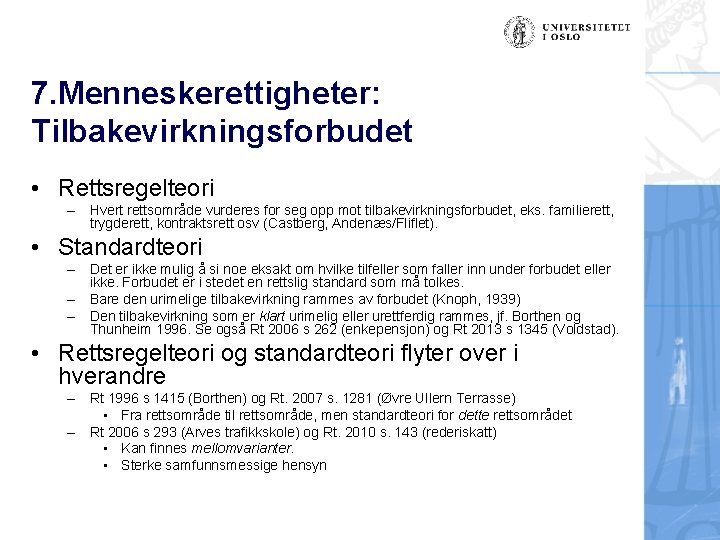 UNIVERSITETET I OSLO

7.Menneskerettigheter: Tilbakevirkningsforbudet

• Rettsregelteori
– Hvert rettsområde vurderes for seg opp mot tilbakevirkningsforbudet, eks. familierett, trygderett, kontraktsrett osv (Castberg, Andenæs/Fliflet).

• Standardteori
– Det er ikke mulig å si noe eksakt om hvilke tilfeller som faller inn under forbudet eller ikke. Forbudet er i stedet en rettslig standard som må tolkes.
– Bare den urimelige tilbakevirkning rammes av forbudet (Knoph, 1939)
– Den tilbakevirkning som er klart urimelig eller urettferdig rammes, jf. Borthen og Thunheim 1996. Se også Rt 2006 s 262 (enkepensjon) og Rt 2013 s 1345 (Voldstad).

• Rettsregelteori og standardteori flyter over i hverandre
– Rt 1996 s 1415 (Borthen) og Rt. 2007 s. 1281 (Øvre Ullern Terrasse)
• Fra rettsområde til rettsområde, men standardteori for dette rettsområdet
– Rt 2006 s 293 (Arves trafikkskole) og Rt. 2010 s. 143 (rederiskatt)
• Kan finnes mellomvarianter.
• Sterke samfunnsmessige hensyn